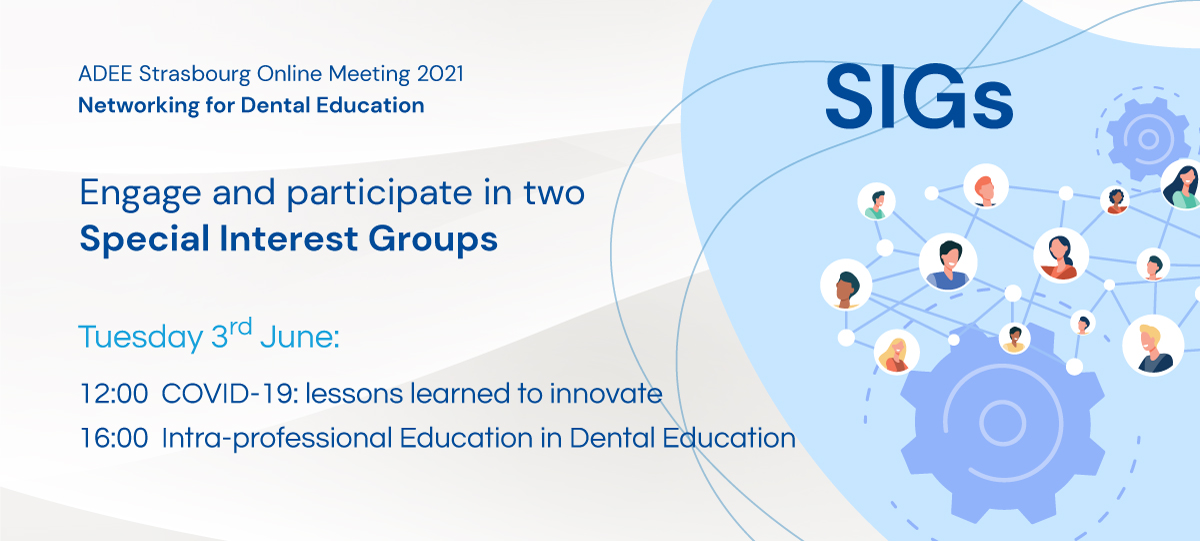 ADEE Strasbourg Online Meeting 2021
Networking for Dental Education

SIGs

Engage and participate in two
Special Interest Groups

Tuesday 3$^{rd}$ June:

12:00 COVID-19: lessons learned to innovate
16:00 Intra-professional Education in Dental Education